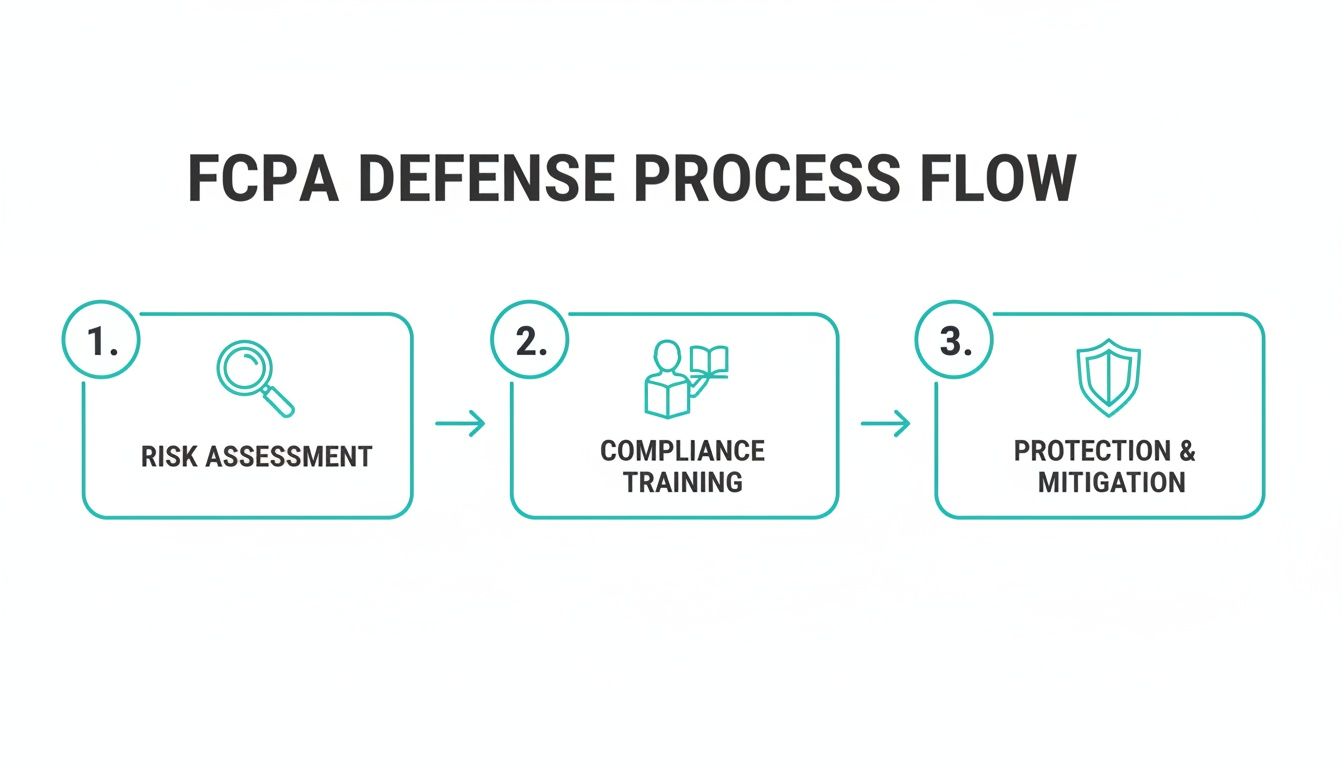 FCPA DEFENSE PROCESS FLOW

1.

RISK ASSESSMENT

2.

COMPLIANCE TRAINING

3.

PROTECTION & MITIGATION